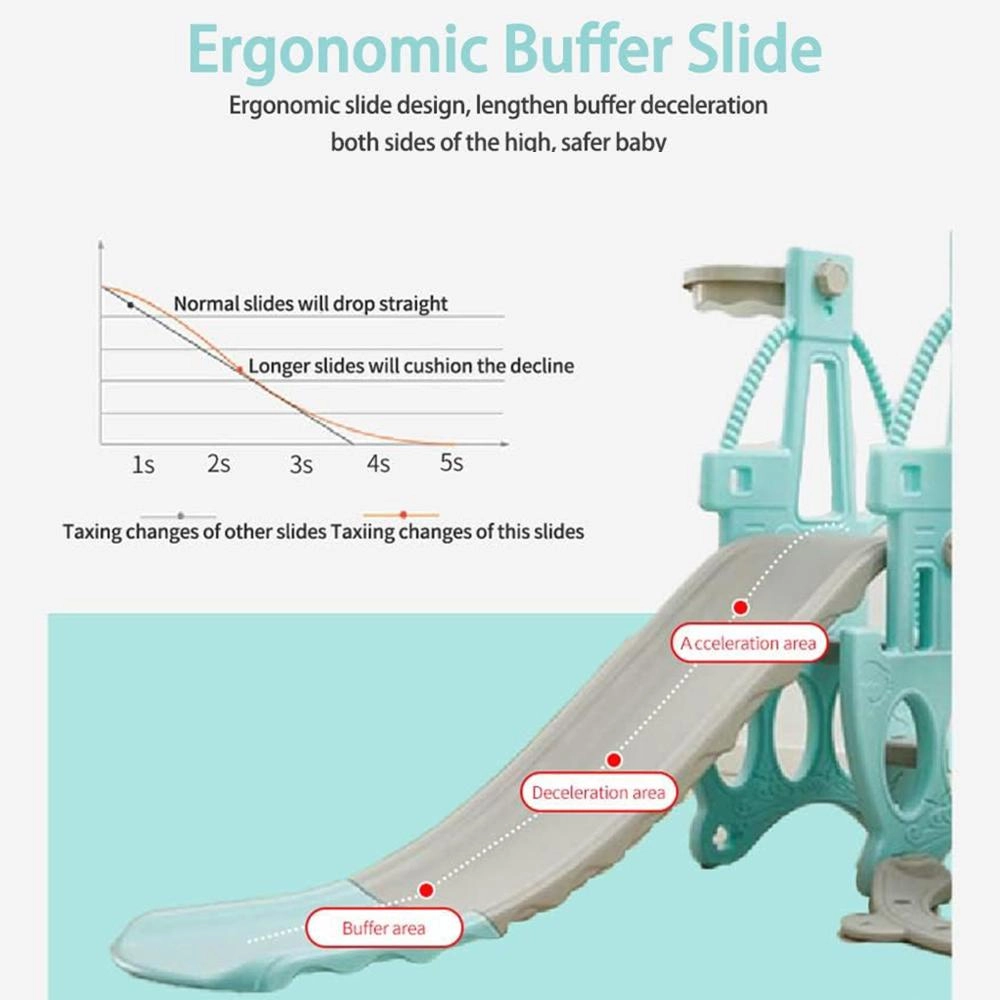 Ergonomic Buffer Slide

Ergonomic slide design, lengthen buffer deceleration both sides of the high, safer baby

Normal slides will drop straight

Longer slides will cushion the decline

1s 2s 3s 4s 5s

Taxing changes of other slides Taxiing changes of this slides

Acceleration area

Deceleration area

Buffer area